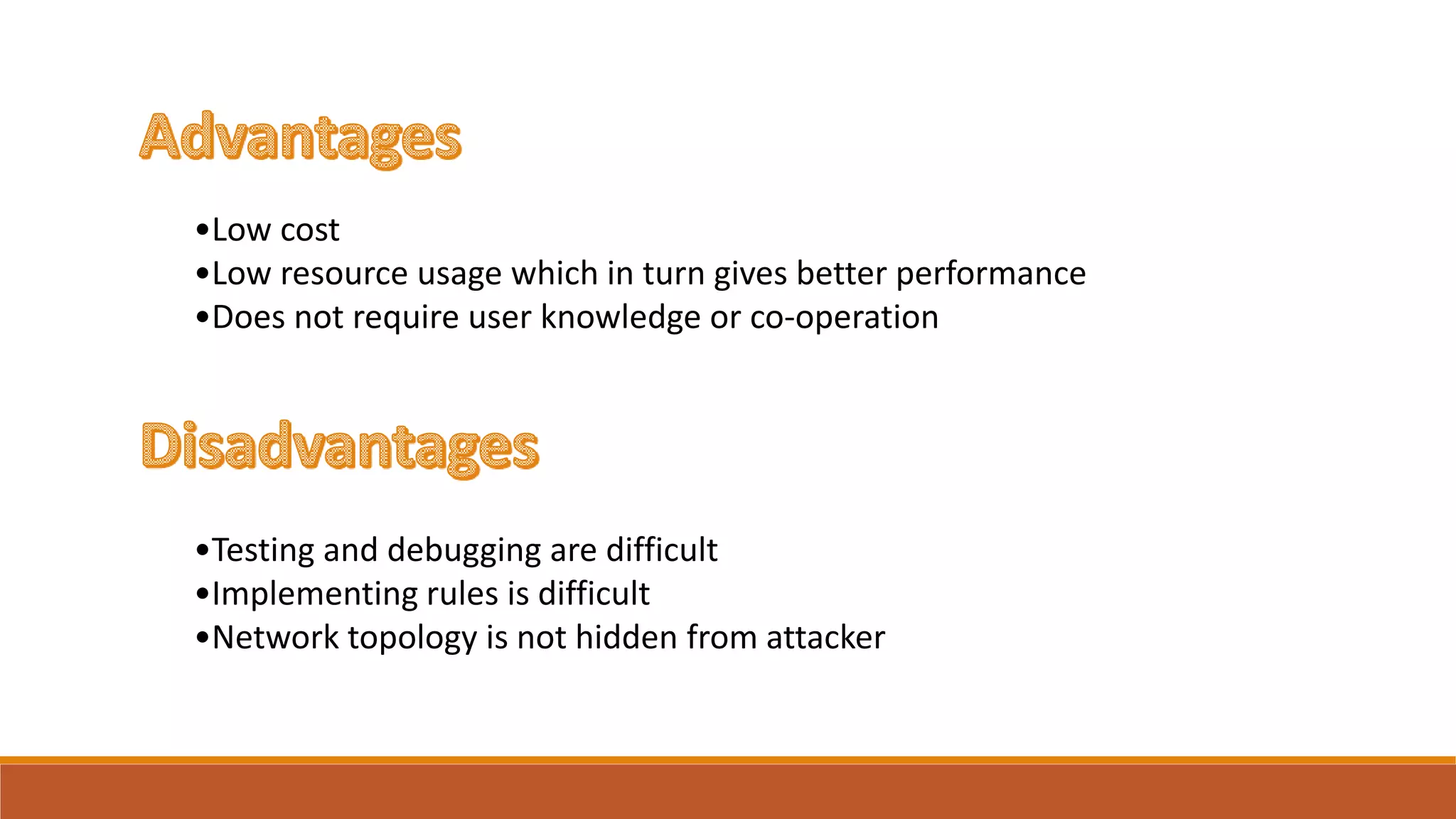 Advantages

•Low cost
•Low resource usage which in turn gives better performance
•Does not require user knowledge or co-operation

Disadvantages

•Testing and debugging are difficult
•Implementing rules is difficult
•Network topology is not hidden from attacker